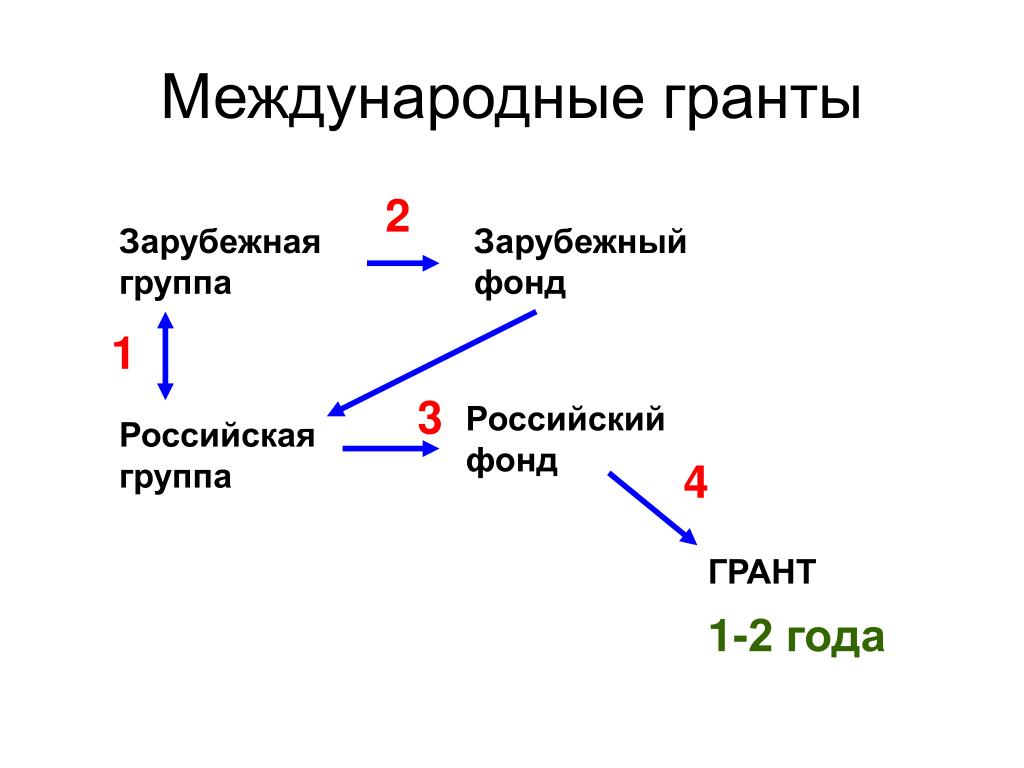 Международные гранты

Зарубежная группа

2

Зарубежный фонд

1

Российская группа

3

Российский фонд

4

ГРАНТ

1-2 года